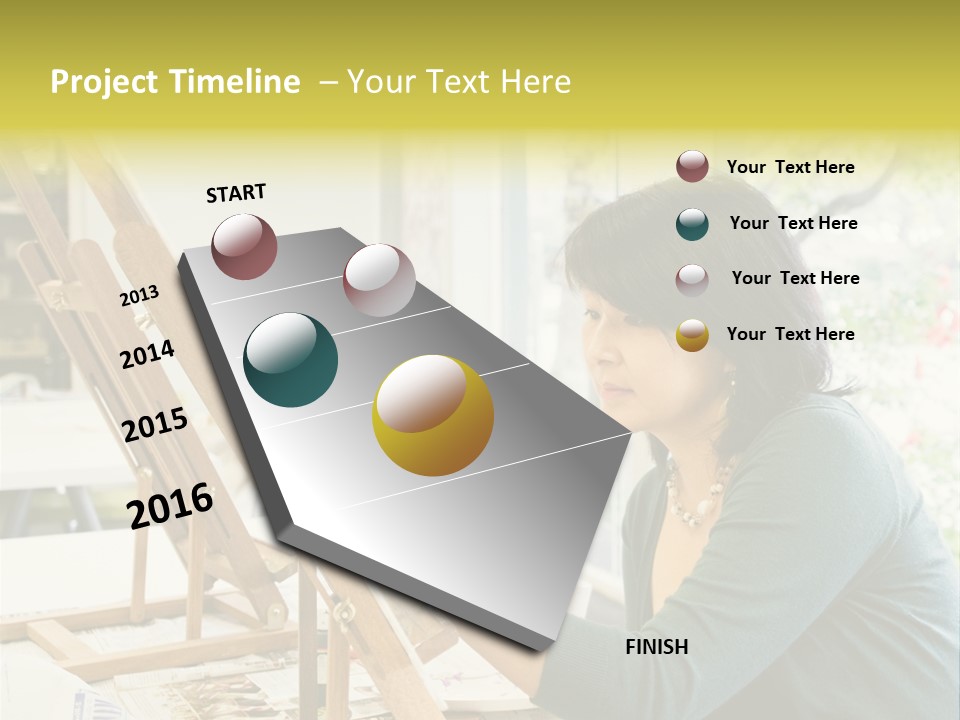 Project Timeline – Your Text Here

START

2013

2014

2015

2016

FINISH

Your Text Here

Your Text Here

Your Text Here

Your Text Here